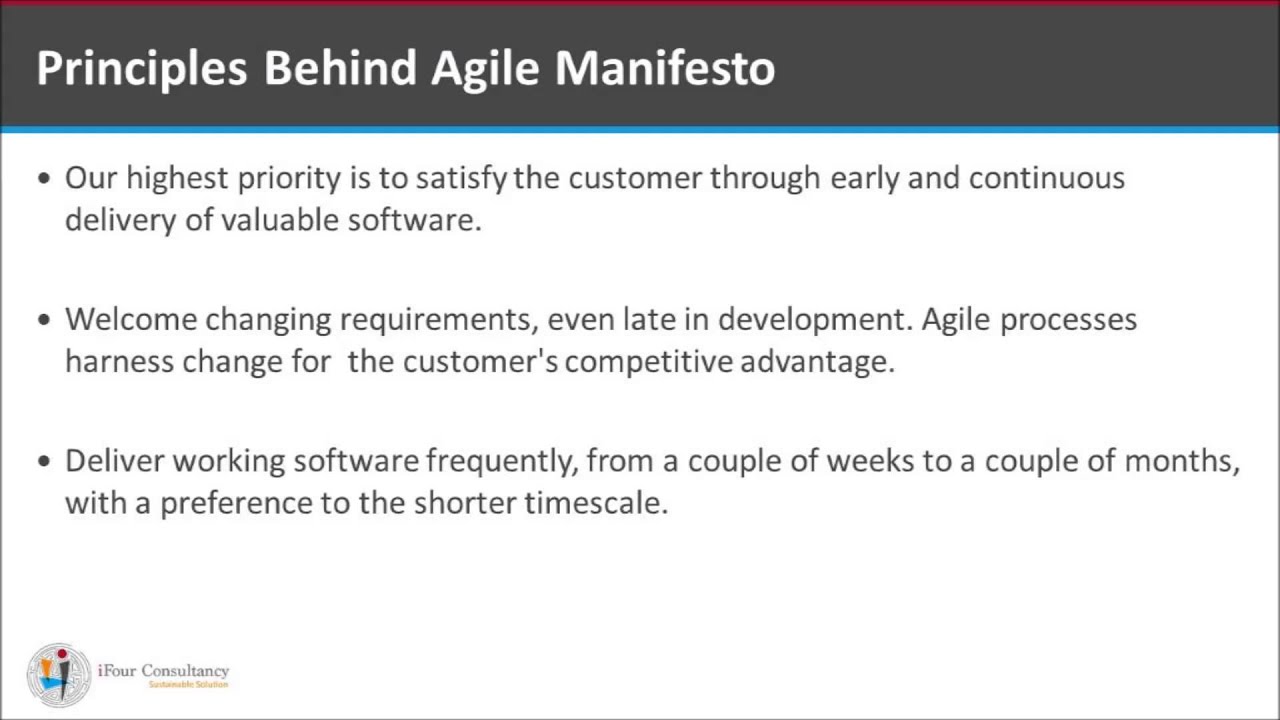 Principles Behind Agile Manifesto

• Our highest priority is to satisfy the customer through early and continuous delivery of valuable software.

• Welcome changing requirements, even late in development. Agile processes harness change for the customer's competitive advantage.

• Deliver working software frequently, from a couple of weeks to a couple of months, with a preference to the shorter timescale.

iFour Consultancy
Sustainable Solution